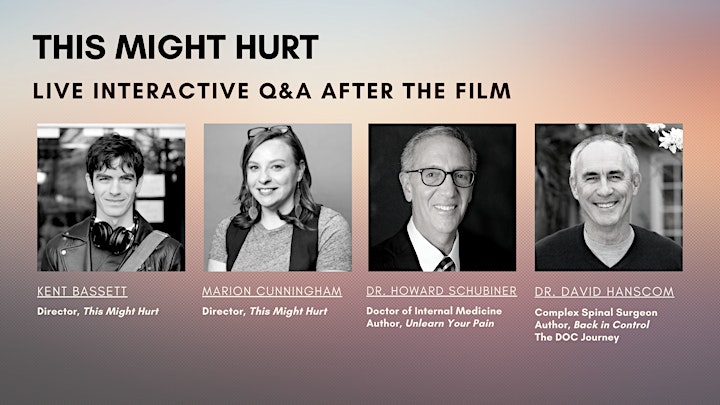 THIS MIGHT HURT

LIVE INTERACTIVE Q&A AFTER THE FILM

KENT BASSETT
Director, This Might Hurt

MARION CUNNINGHAM
Director, This Might Hurt

DR. HOWARD SCHUBINER
Doctor of Internal Medicine
Author, Unlearn Your Pain

DR. DAVID HANSCOM
Complex Spinal Surgeon
Author, Back in Control
The DOC Journey